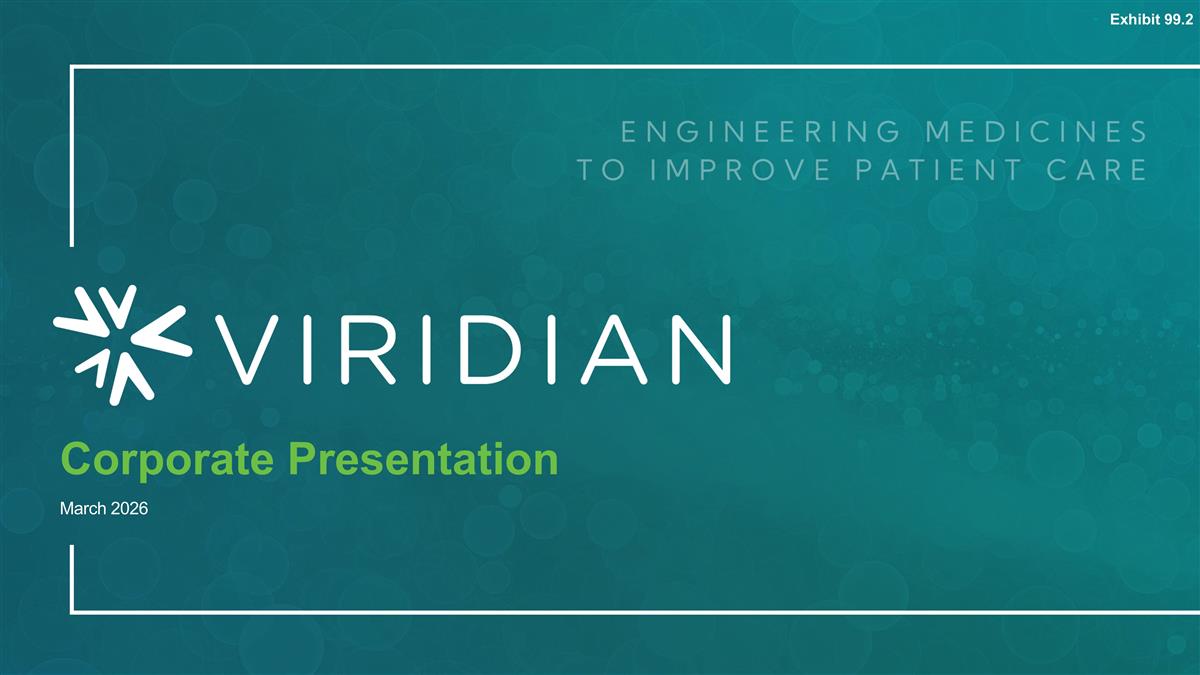 Exhibit 99.2

ENGINEERING MEDICINES TO IMPROVE PATIENT CARE

VIRIDIAN

Corporate Presentation

March 2026